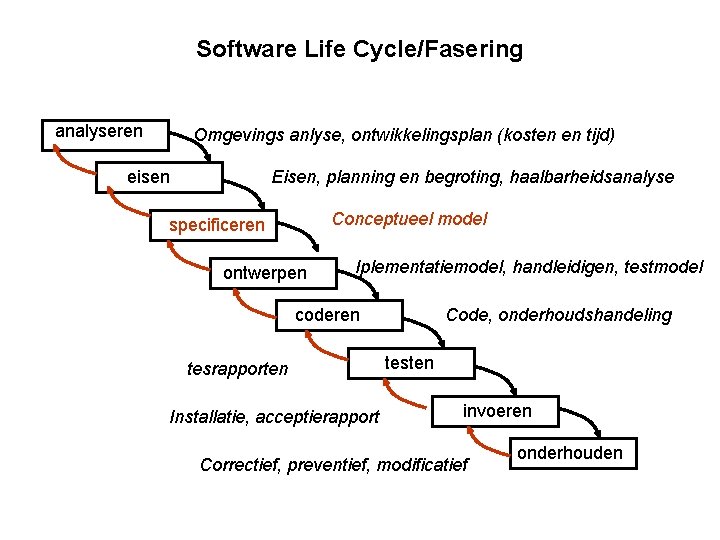 Software Life Cycle/Fasering

analyseren
Omgevings anlyse, ontwikkelingsplan (kosten en tijd)

eisen
Eisen, planning en begroting, haalbarheidsanalyse

specificeren
Conceptueel model

ontwerpen
Iplementatiemodel, handleidigen, testmodel

coderen
Code, onderhoudshandeling

testen
tesrapporten

invoeren
Installatie, acceptierapport

onderhouden
Correctief, preventief, modificatief